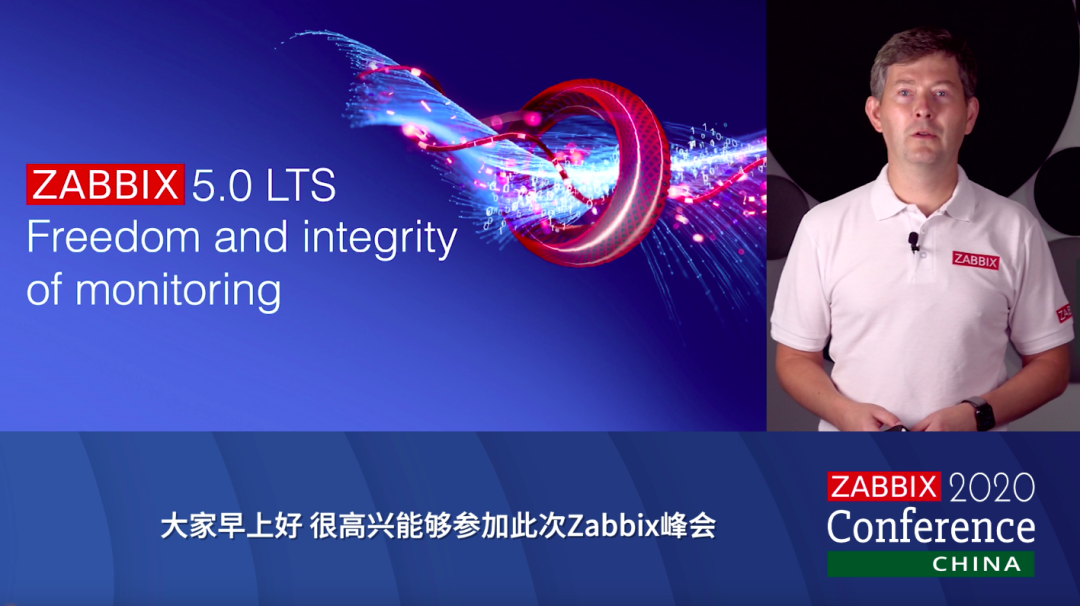 ZABBIX 5.0 LTS
Freedom and integrity of monitoring

ZABBIX

大家早上好 很高兴能够参加此次Zabbix峰会

ZABBIX 2020
Conference
CHINA